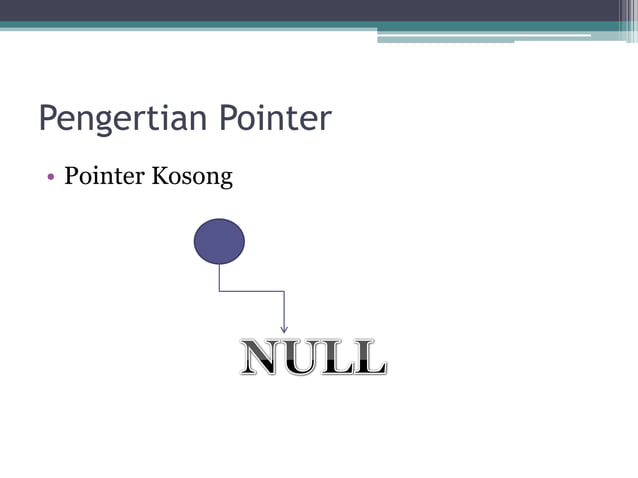 Pengertian Pointer

• Pointer Kosong

NULL